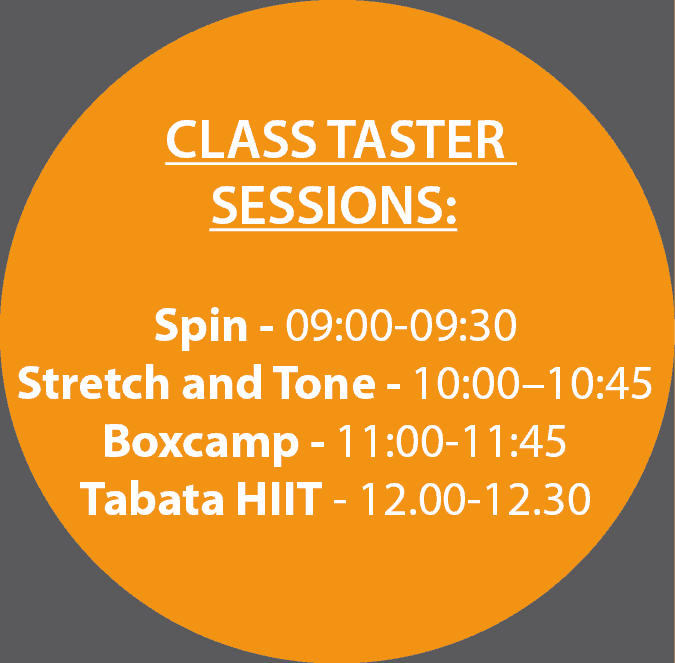 CLASS TASTER SESSIONS:

Spin - 09:00-09:30
Stretch and Tone - 10:00–10:45
Boxcamp - 11:00-11:45
Tabata HIIT - 12.00-12.30